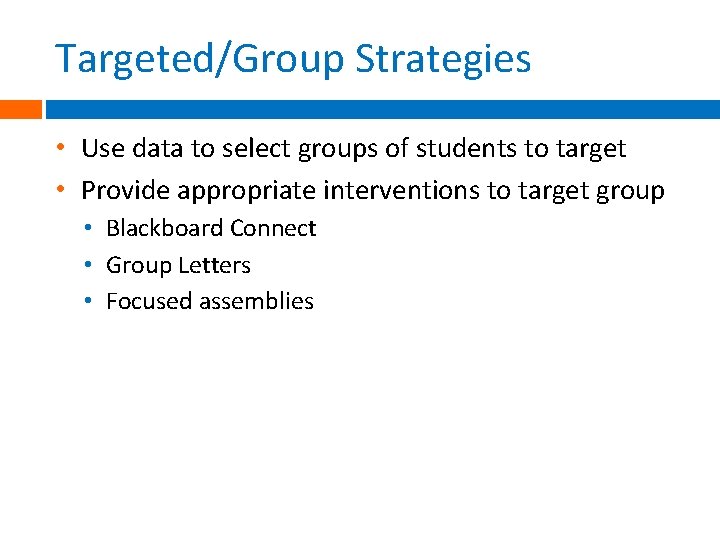 Targeted/Group Strategies

• Use data to select groups of students to target
• Provide appropriate interventions to target group
  • Blackboard Connect
  • Group Letters
  • Focused assemblies